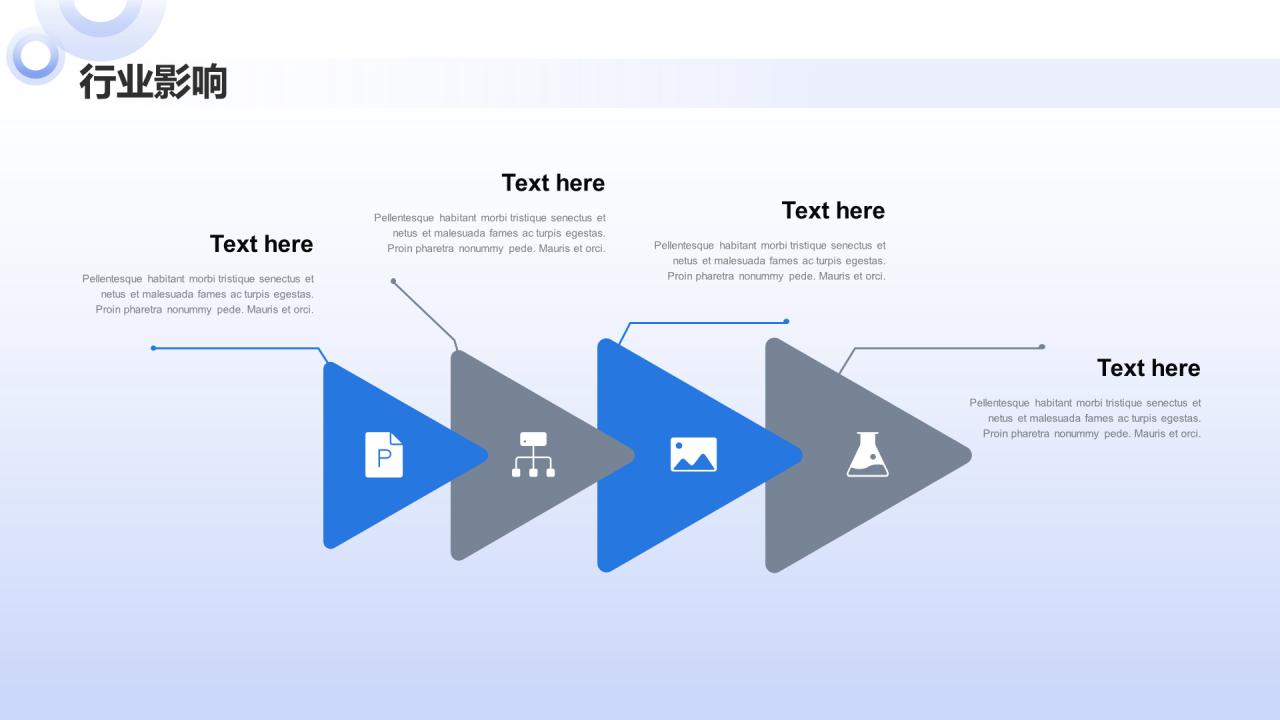 行业影响

Text here

Pellentesque habitant morbi tristique senectus et netus et malesuada fames ac turpis egestas. Proin pharetra nonummy pede. Mauris et orci.

Text here

Pellentesque habitant morbi tristique senectus et netus et malesuada fames ac turpis egestas. Proin pharetra nonummy pede. Mauris et orci.

Text here

Pellentesque habitant morbi tristique senectus et netus et malesuada fames ac turpis egestas. Proin pharetra nonummy pede. Mauris et orci.

Text here

Pellentesque habitant morbi tristique senectus et netus et malesuada fames ac turpis egestas. Proin pharetra nonummy pede. Mauris et orci.

P